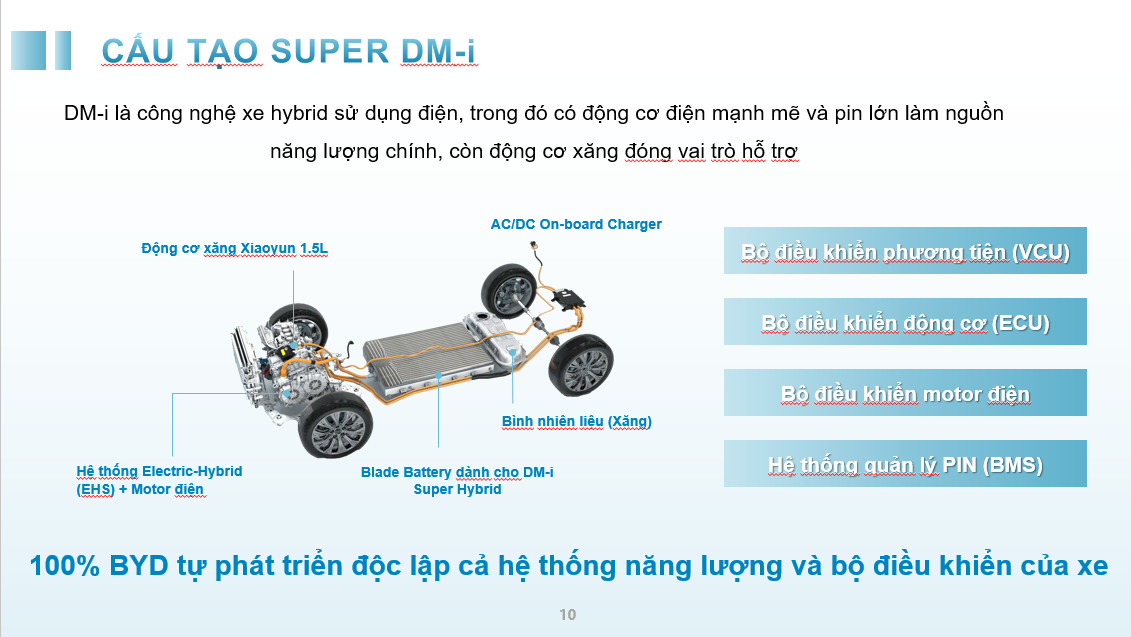 CẤU TẠO SUPER DM-i

DM-i là công nghệ xe hybrid sử dụng điện, trong đó có động cơ điện mạnh mẽ và pin lớn làm nguồn năng lượng chính, còn động cơ xăng đóng vai trò hỗ trợ

Động cơ xăng Xiaoyun 1.5L

AC/DC On-board Charger

Bình nhiên liệu (Xăng)

Hệ thống Electric-Hybrid (EHS) + Motor điện

Blade Battery dành cho DM-i Super Hybrid

Bộ điều khiển phương tiện (VCU)

Bộ điều khiển động cơ (ECU)

Bộ điều khiển motor điện

Hệ thống quản lý PIN (BMS)

100% BYD tự phát triển độc lập cả hệ thống năng lượng và bộ điều khiển của xe

10